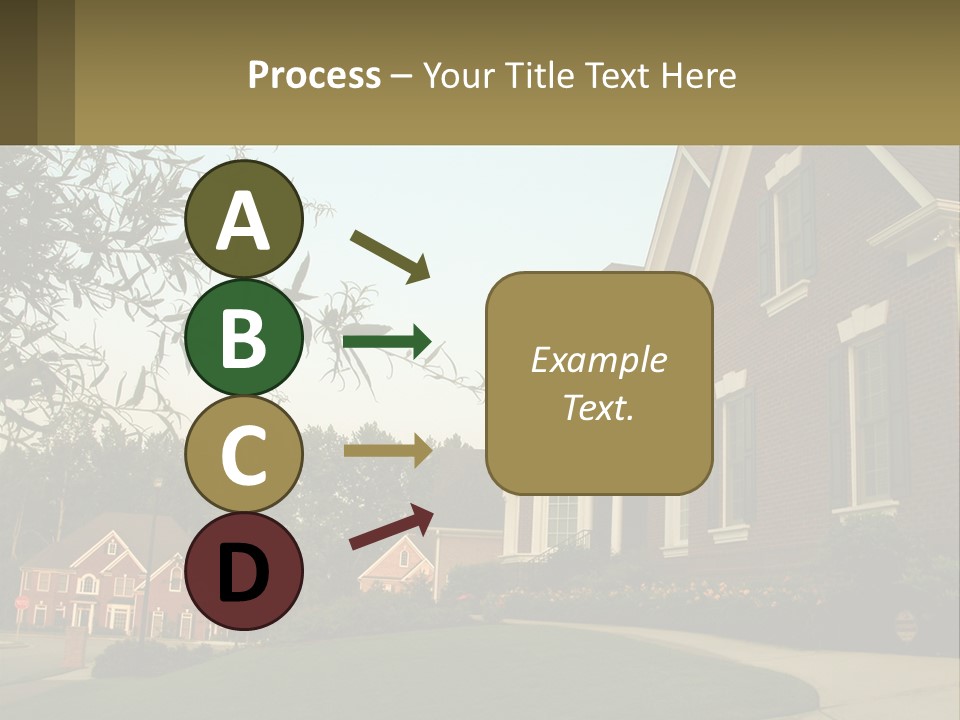 Process – Your Title Text Here

A

B

C

D

Example Text.